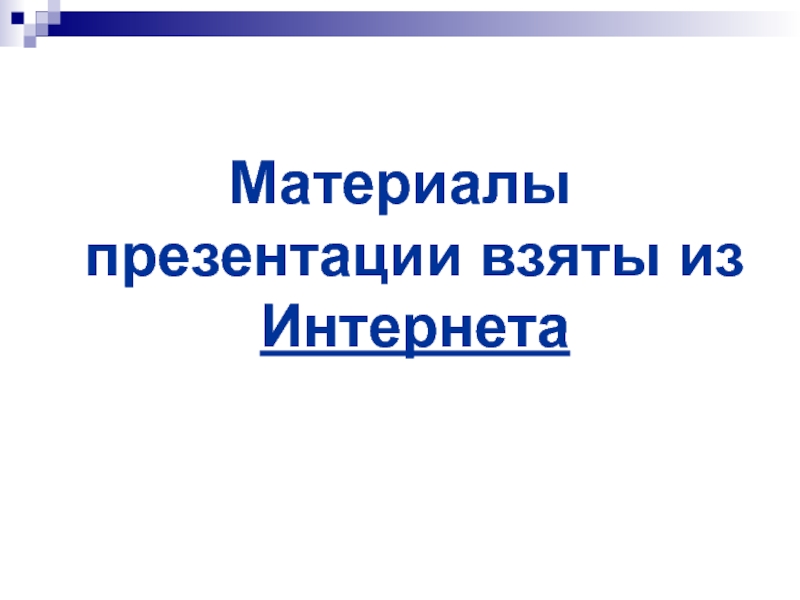 Материалы презентации взяты из Интернета